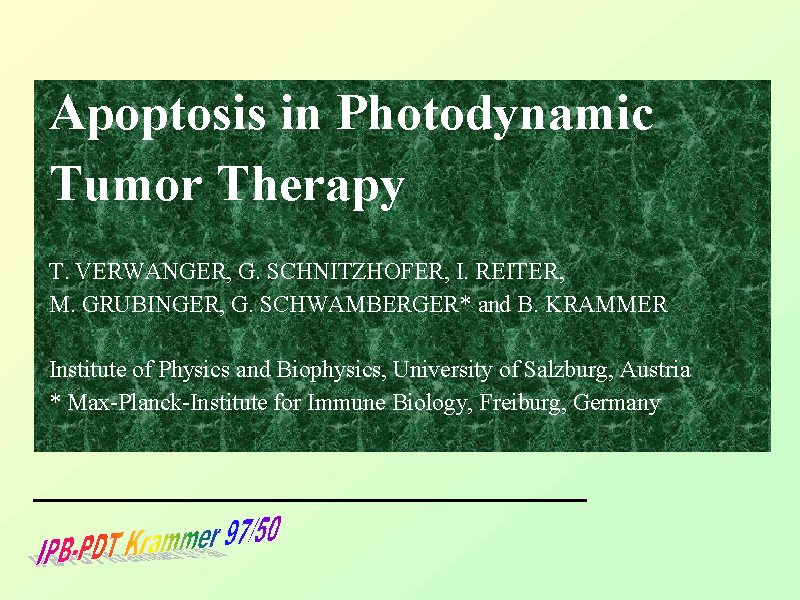 Apoptosis in Photodynamic Tumor Therapy

T. VERWANGER, G. SCHNITZHOFER, I. REITER, M. GRUBINGER, G. SCHWAMBERGER* and B. KRAMMER

Institute of Physics and Biophysics, University of Salzburg, Austria
* Max-Planck-Institute for Immune Biology, Freiburg, Germany

IPB-PDT Krammer 97/50